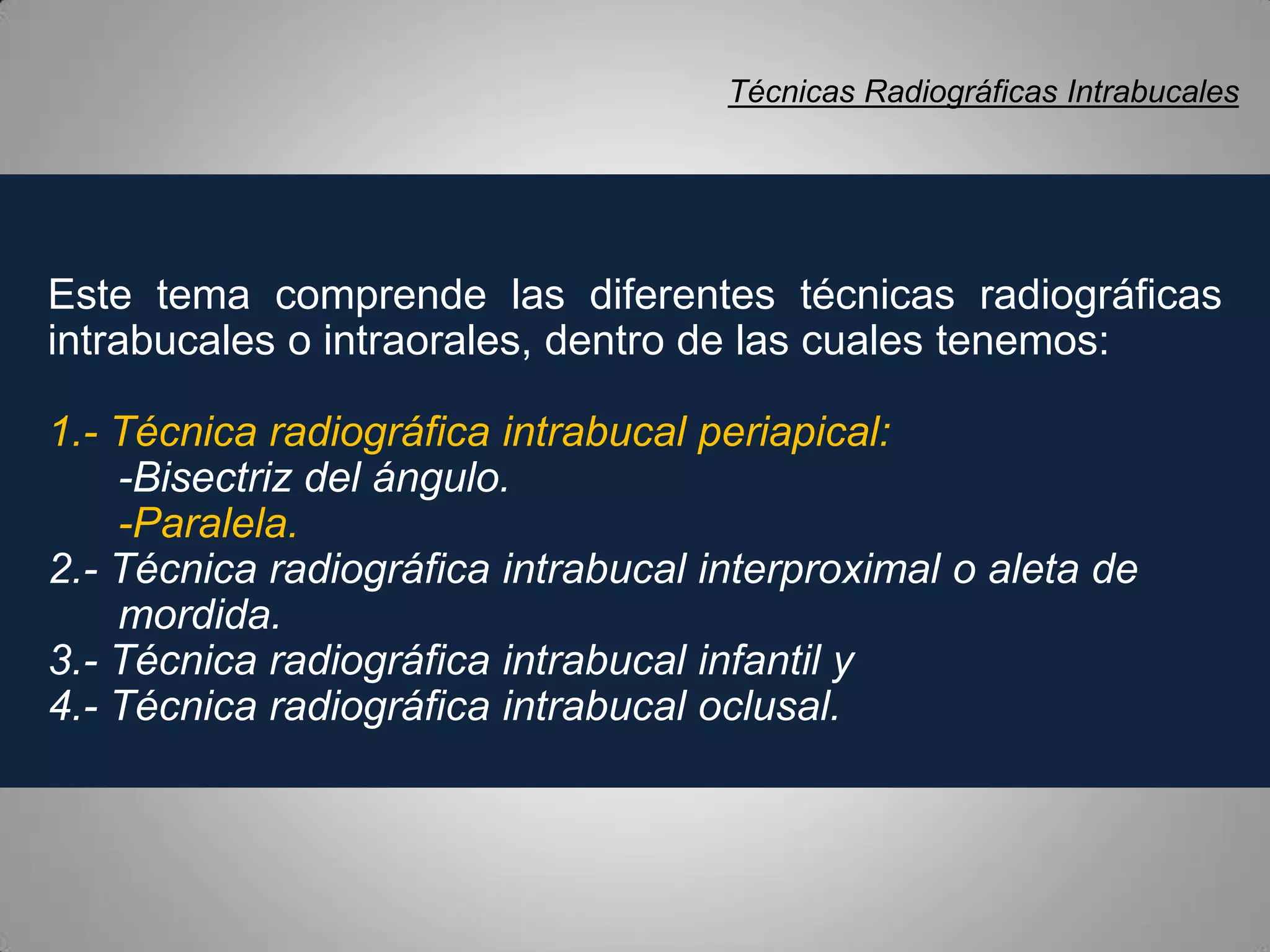 Técnicas Radiográficas Intrabucales

Este tema comprende las diferentes técnicas radiográficas intrabucales o intraorales, dentro de las cuales tenemos:

1.- Técnica radiográfica intrabucal periapical:
-Bisectriz del ángulo.
-Paralela.
2.- Técnica radiográfica intrabucal interproximal o aleta de mordida.
3.- Técnica radiográfica intrabucal infantil y
4.- Técnica radiográfica intrabucal oclusal.